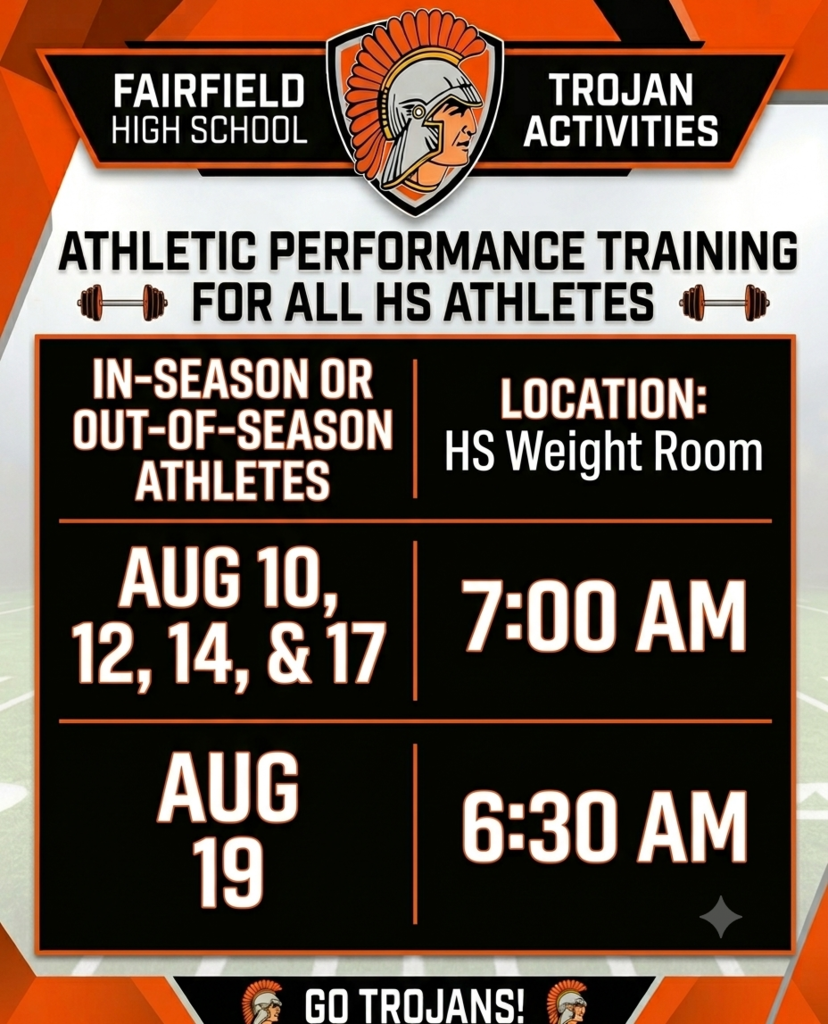 FAIRFIELD HIGH SCHOOL

TROJAN ACTIVITIES

ATHLETIC PERFORMANCE TRAINING FOR ALL HS ATHLETES

| IN-SEASON OR OUT-OF-SEASON ATHLETES | LOCATION: HS Weight Room |
|---|---|
| AUG 10, 12, 14, & 17 | 7:00 AM |
| AUG 19 | 6:30 AM |

GO TROJANS!